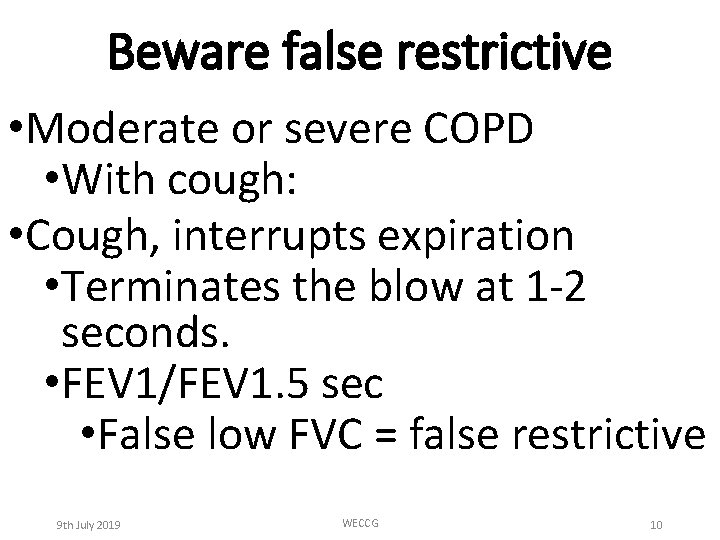 Beware false restrictive

•Moderate or severe COPD
•With cough:
•Cough, interrupts expiration
•Terminates the blow at 1-2 seconds.
•FEV1/FEV1.5 sec
•False low FVC = false restrictive

9th July 2019 WECCG 10